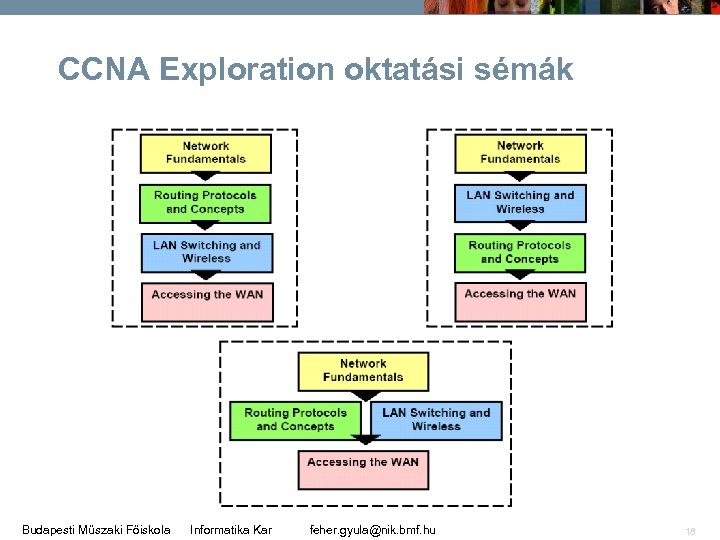 CCNA Exploration oktatási sémák

Network Fundamentals

Routing Protocols and Concepts

LAN Switching and Wireless

Accessing the WAN

Network Fundamentals

LAN Switching and Wireless

Routing Protocols and Concepts

Accessing the WAN

Network Fundamentals

Routing Protocols and Concepts

LAN Switching and Wireless

Accessing the WAN

Budapesti Müszaki Föiskola Informatika Kar feher.gyula@nik.bmf.hu 18